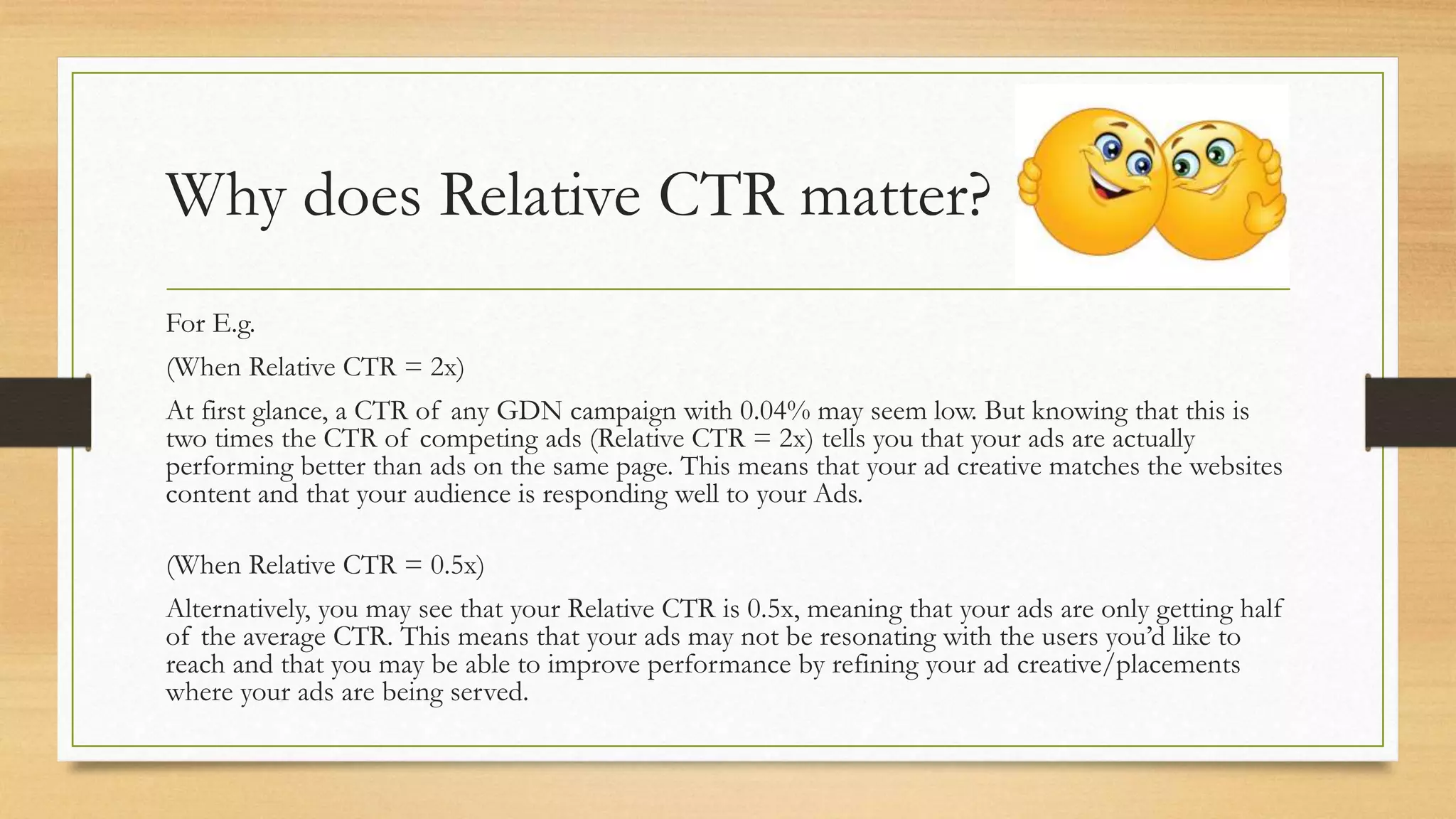 Why does Relative CTR matter?

For E.g.

(When Relative CTR = 2x)

At first glance, a CTR of any GDN campaign with 0.04% may seem low. But knowing that this is two times the CTR of competing ads (Relative CTR = 2x) tells you that your ads are actually performing better than ads on the same page. This means that your ad creative matches the websites content and that your audience is responding well to your Ads.

(When Relative CTR = 0.5x)

Alternatively, you may see that your Relative CTR is 0.5x, meaning that your ads are only getting half of the average CTR. This means that your ads may not be resonating with the users you'd like to reach and that you may be able to improve performance by refining your ad creative/placements where your ads are being served.